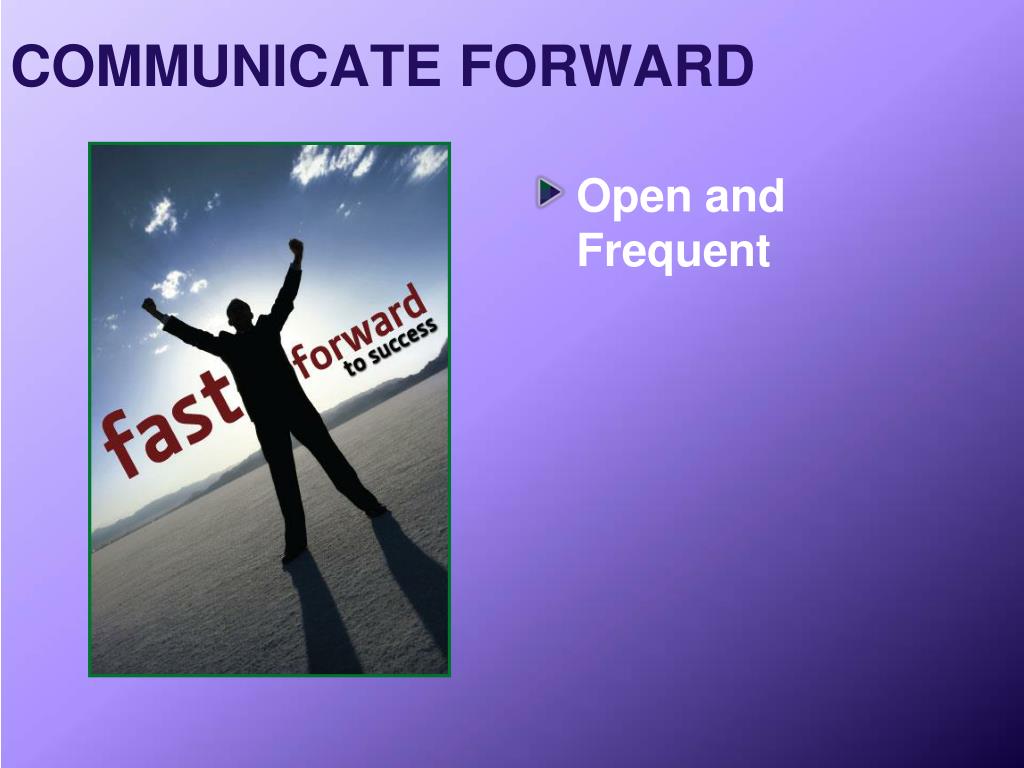 COMMUNICATE FORWARD

fast forward to success

Open and Frequent